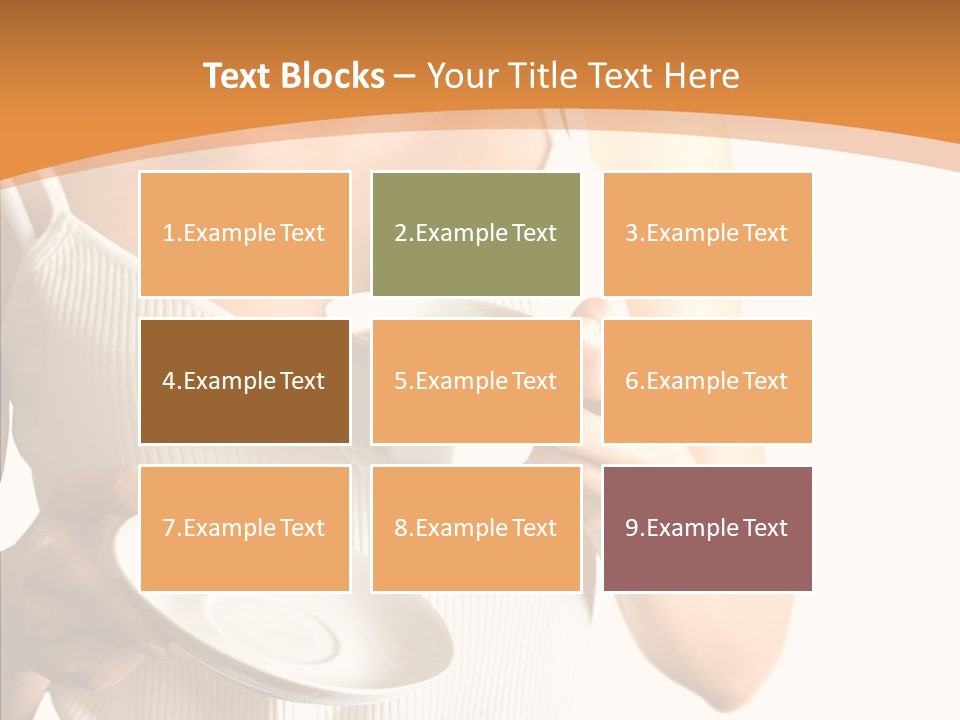 Text Blocks – Your Title Text Here

1.Example Text

2.Example Text

3.Example Text

4.Example Text

5.Example Text

6.Example Text

7.Example Text

8.Example Text

9.Example Text